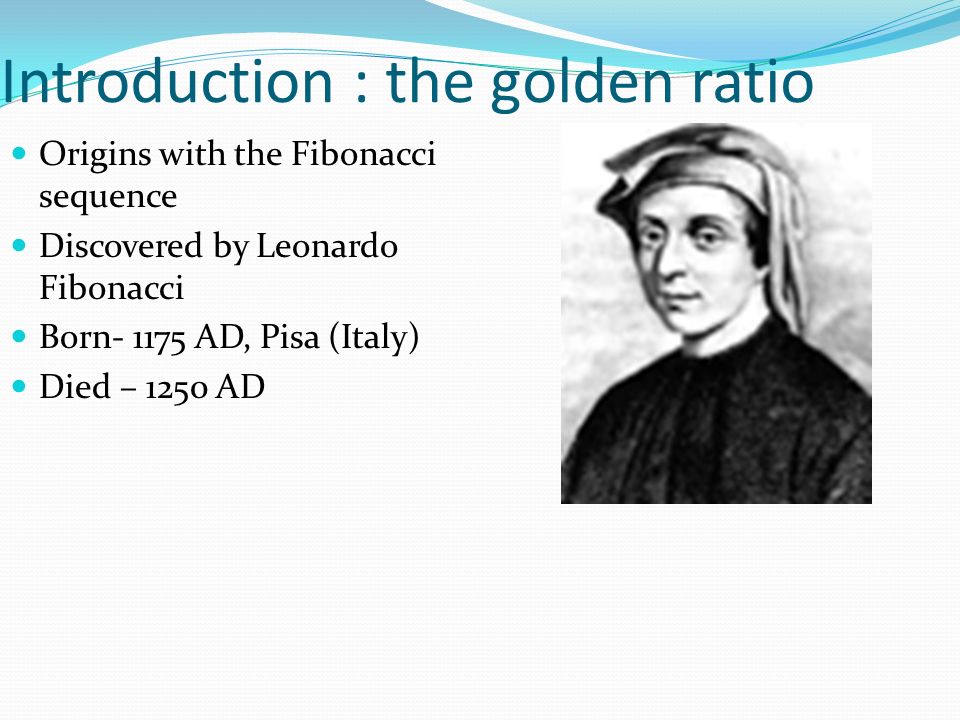 Introduction : the golden ratio

- Origins with the Fibonacci sequence
- Discovered by Leonardo Fibonacci
- Born- 1175 AD, Pisa (Italy)
- Died – 1250 AD